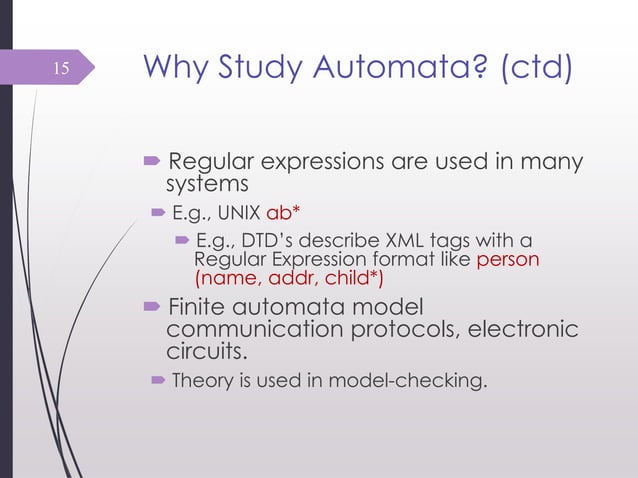 15

Why Study Automata? (ctd)

Regular expressions are used in many systems

E.g., UNIX ab*

E.g., DTD's describe XML tags with a Regular Expression format like person (name, addr, child*)

Finite automata model communication protocols, electronic circuits.

Theory is used in model-checking.